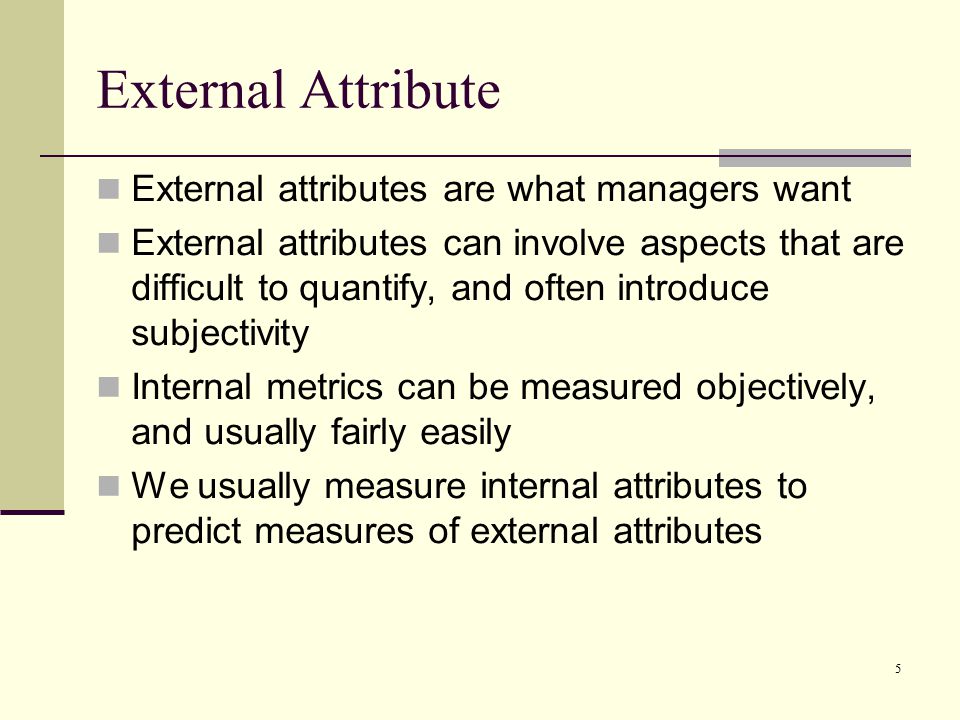 External Attribute

External attributes are what managers want

External attributes can involve aspects that are difficult to quantify, and often introduce subjectivity

Internal metrics can be measured objectively, and usually fairly easily

We usually measure internal attributes to predict measures of external attributes

5